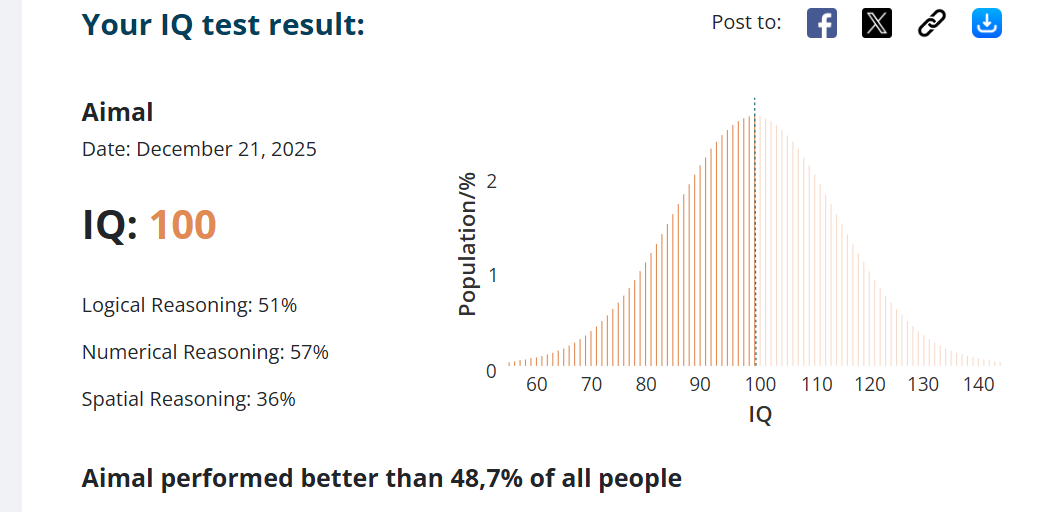 Your IQ test result:

Post to:

Aimal

Date: December 21, 2025

IQ: 100

Logical Reasoning: 51%

Numerical Reasoning: 57%

Spatial Reasoning: 36%

Population/%

2

1

0

60 70 80 90 100 110 120 130 140

IQ

Aimal performed better than 48,7% of all people